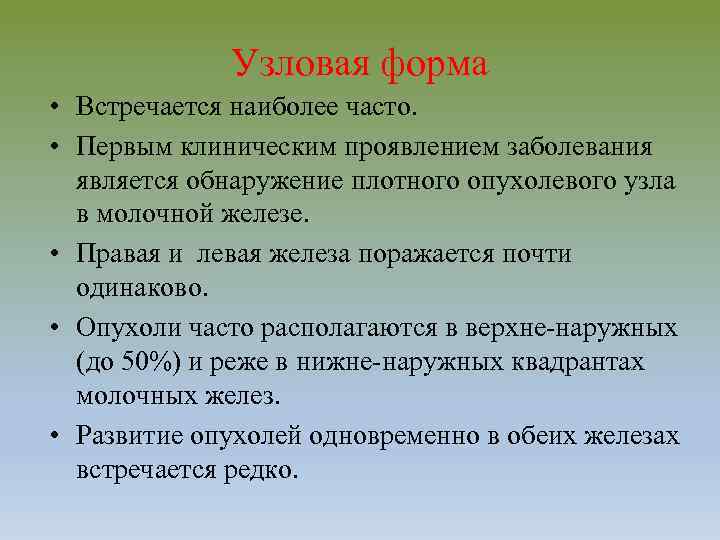 Узловая форма

• Встречается наиболее часто.

• Первым клиническим проявлением заболевания является обнаружение плотного опухолевого узла в молочной железе.

• Правая и  левая железа поражается почти одинаково.

• Опухоли часто располагаются в верхне-наружных (до 50%) и реже в нижне-наружных квадрантах молочных желез.

• Развитие опухолей одновременно в обеих железах встречается редко.